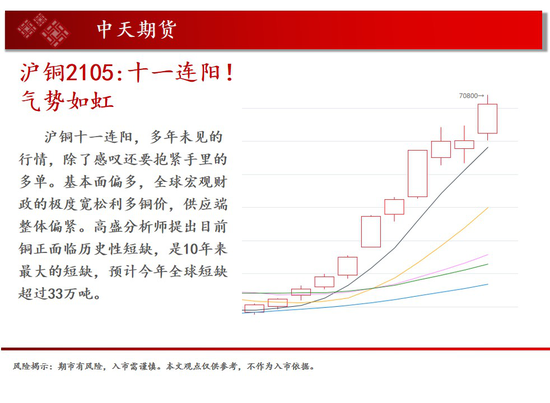 中天期货

沪铜2105：十一连阳！气势如虹

沪铜十一连阳，多年未见的行情，除了感叹还要抱紧手里的多单。基本面偏多，全球宏观财政的极度宽松利多铜价，供应端整体偏紧。高盛分析师提出目前铜正面临历史性短缺，是10年来最大的短缺，预计今年全球短缺超过33万吨。

70800→

风险揭示：期市有风险，入市需谨慎。本文观点仅供参考，不作为入市依据。